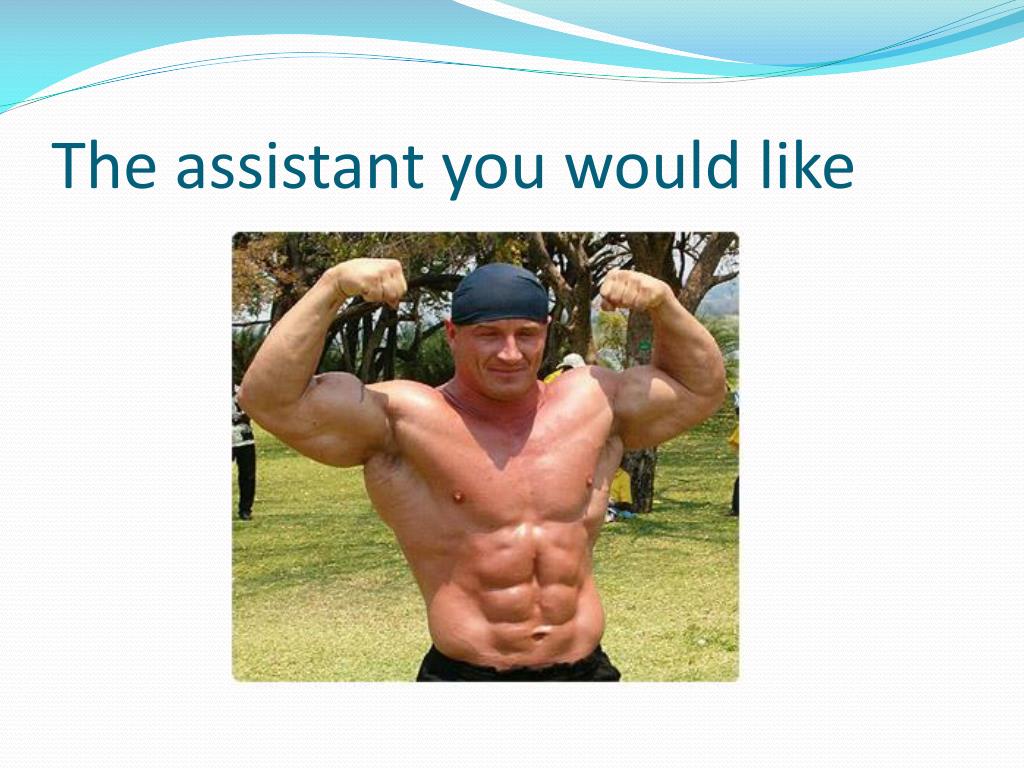 The assistant you would like